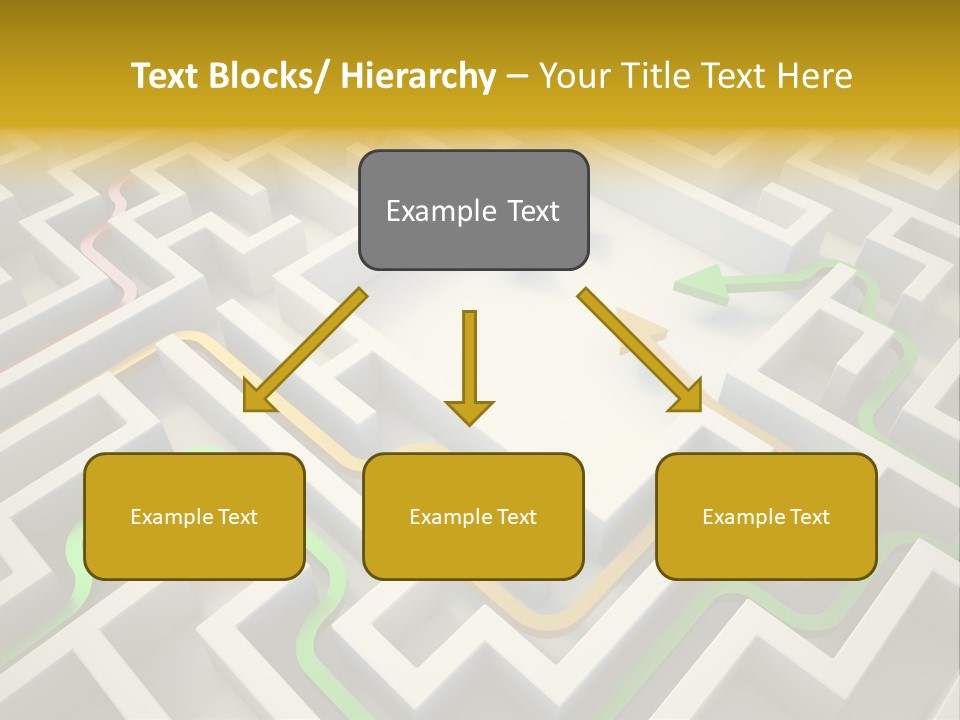 Text Blocks/ Hierarchy – Your Title Text Here

Example Text

Example Text

Example Text

Example Text